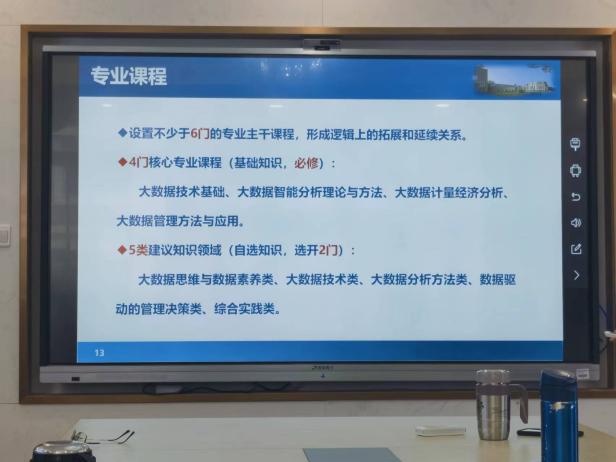 专业课程

◆设置不少于6门的专业主干课程，形成逻辑上的拓展和延续关系。

◆4门核心专业课程（基础知识，必修）：

大数据技术基础、大数据智能分析理论与方法、大数据计量经济分析、大数据管理方法与应用。

◆5类建议知识领域（自选知识，选开2门）：

大数据思维与数据素养类、大数据技术类、大数据分析方法类、数据驱动的管理决策类、综合实践类。

13